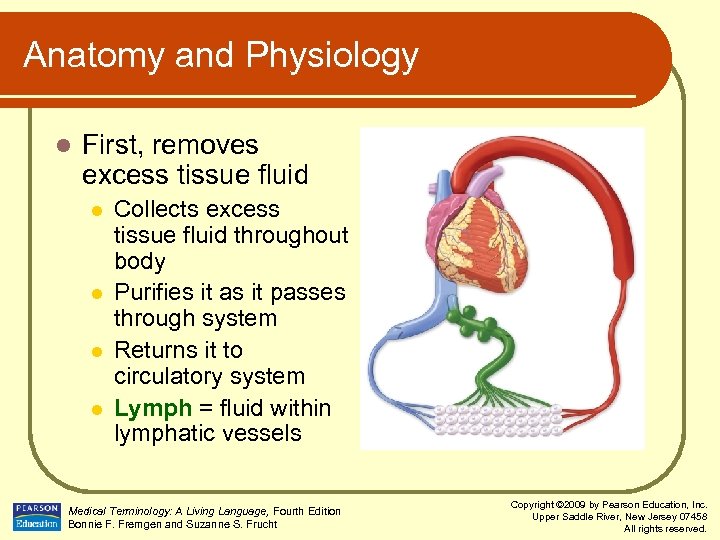 Anatomy and Physiology

First, removes excess tissue fluid

Collects excess tissue fluid throughout body

Purifies it as it passes through system

Returns it to circulatory system

Lymph = fluid within lymphatic vessels

PEARSON Education

Medical Terminology: A Living Language, Fourth Edition
Bonnie F. Fremgen and Suzanne S. Frucht

Copyright ©2009 by Pearson Education, Inc.
Upper Saddle River, New Jersey 07458
All rights reserved.